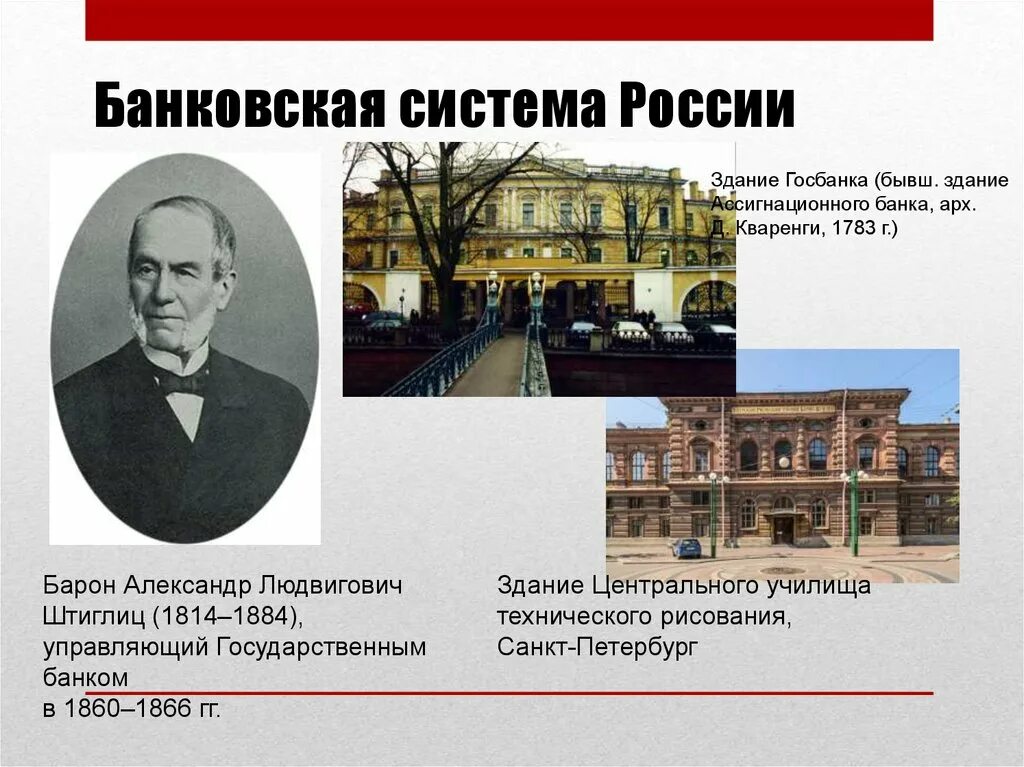 Банковская система России

Здание Госбанка (бывш. здание Ассигнационного банка, арх. Д. Кваренги, 1783 г.)

Барон Александр Людвигович Штиглиц (1814–1884), управляющий Государственным банком в 1860–1866 гг.

Здание Центрального училища технического рисования, Санкт-Петербург